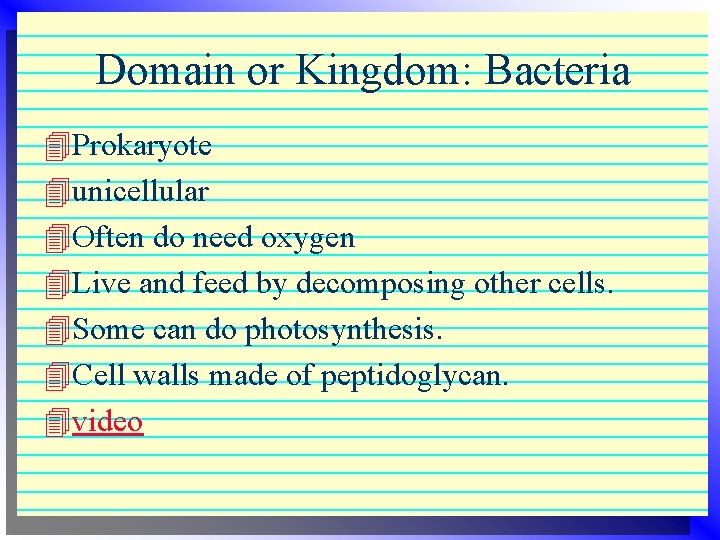 Domain or Kingdom: Bacteria

Prokaryote
unicellular
Often do need oxygen
Live and feed by decomposing other cells.
Some can do photosynthesis.
Cell walls made of peptidoglycan.
video